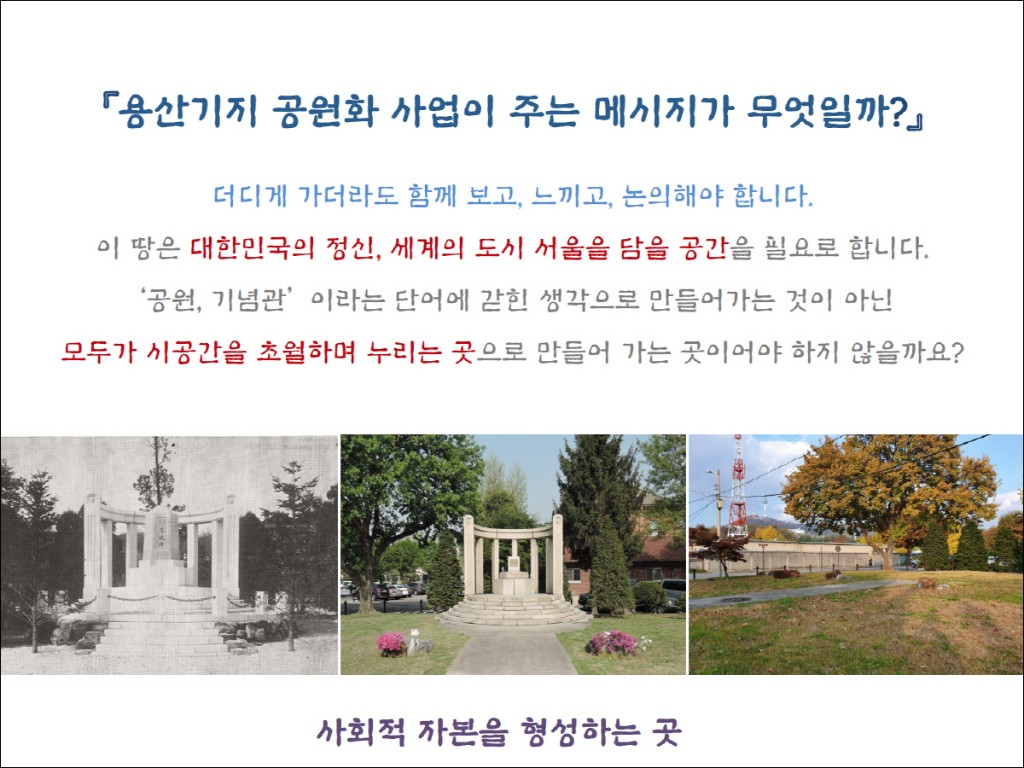 『용산기지 공원화 사업이 주는 메시지가 무엇일까?』

더디게 가더라도 함께 보고, 느끼고, 논의해야 합니다.

이 땅은 대한민국의 정신, 세계의 도시 서울을 담을 공간을 필요로 합니다.

'공원, 기념관' 이라는 단어에 갇힌 생각으로 만들어가는 것이 아닌

모두가 시공간을 초월하며 누리는 곳으로 만들어 가는 곳이어야 하지 않을까요?

사회적 자본을 형성하는 곳